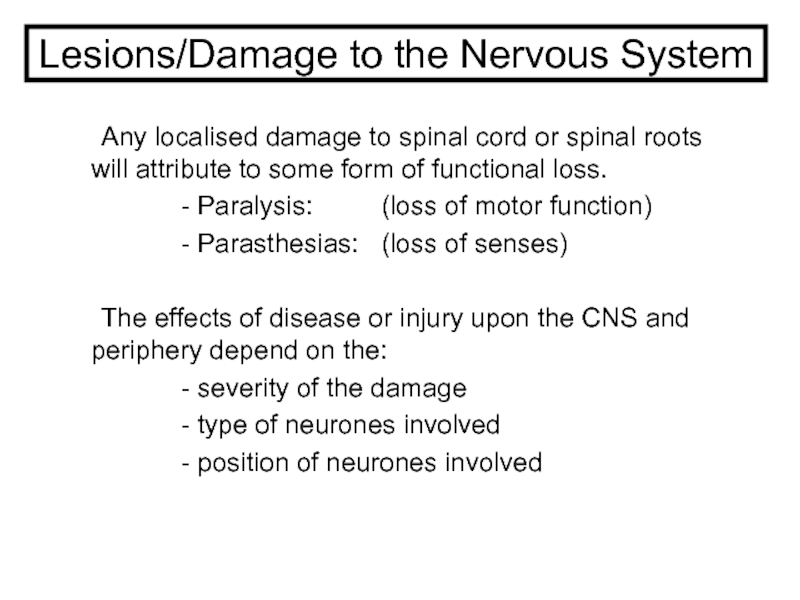 Lesions/Damage to the Nervous System

Any localised damage to spinal cord or spinal roots will attribute to some form of functional loss.

- Paralysis: (loss of motor function)
- Parasthesias: (loss of senses)

The effects of disease or injury upon the CNS and periphery depend on the:

- severity of the damage
- type of neurones involved
- position of neurones involved